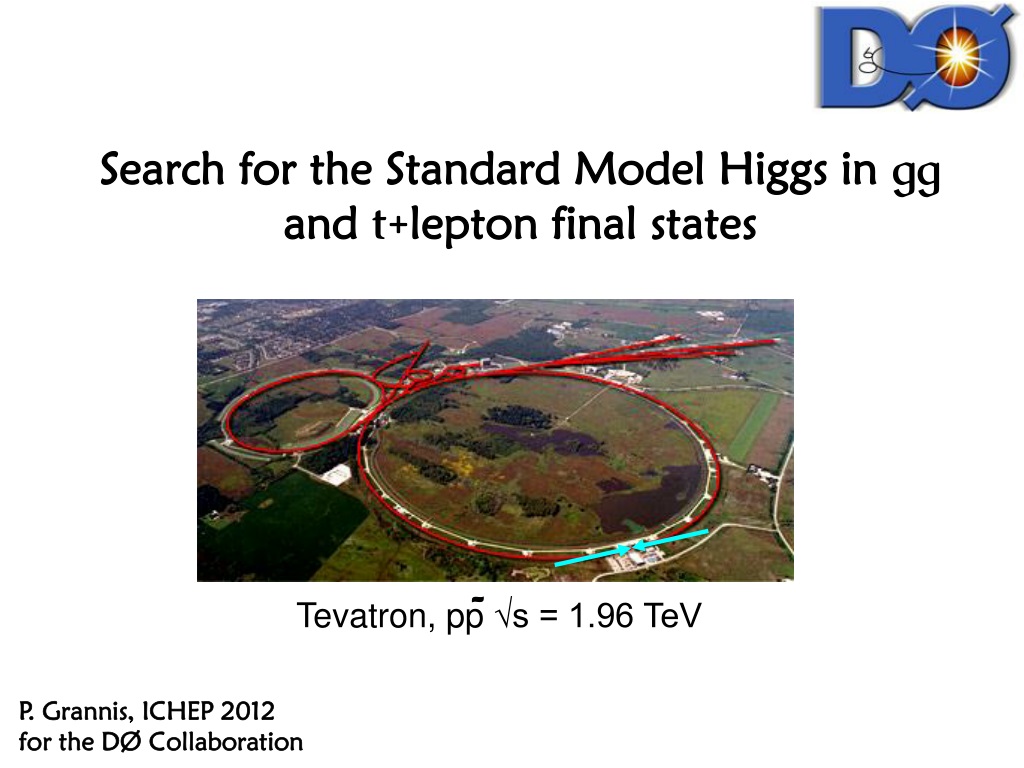 DØ

Search for the Standard Model Higgs in gg and t+lepton final states

Tevatron, $p\bar{p}$ $\sqrt{s}$ = 1.96 TeV

P. Grannis, ICHEP 2012
for the DØ Collaboration